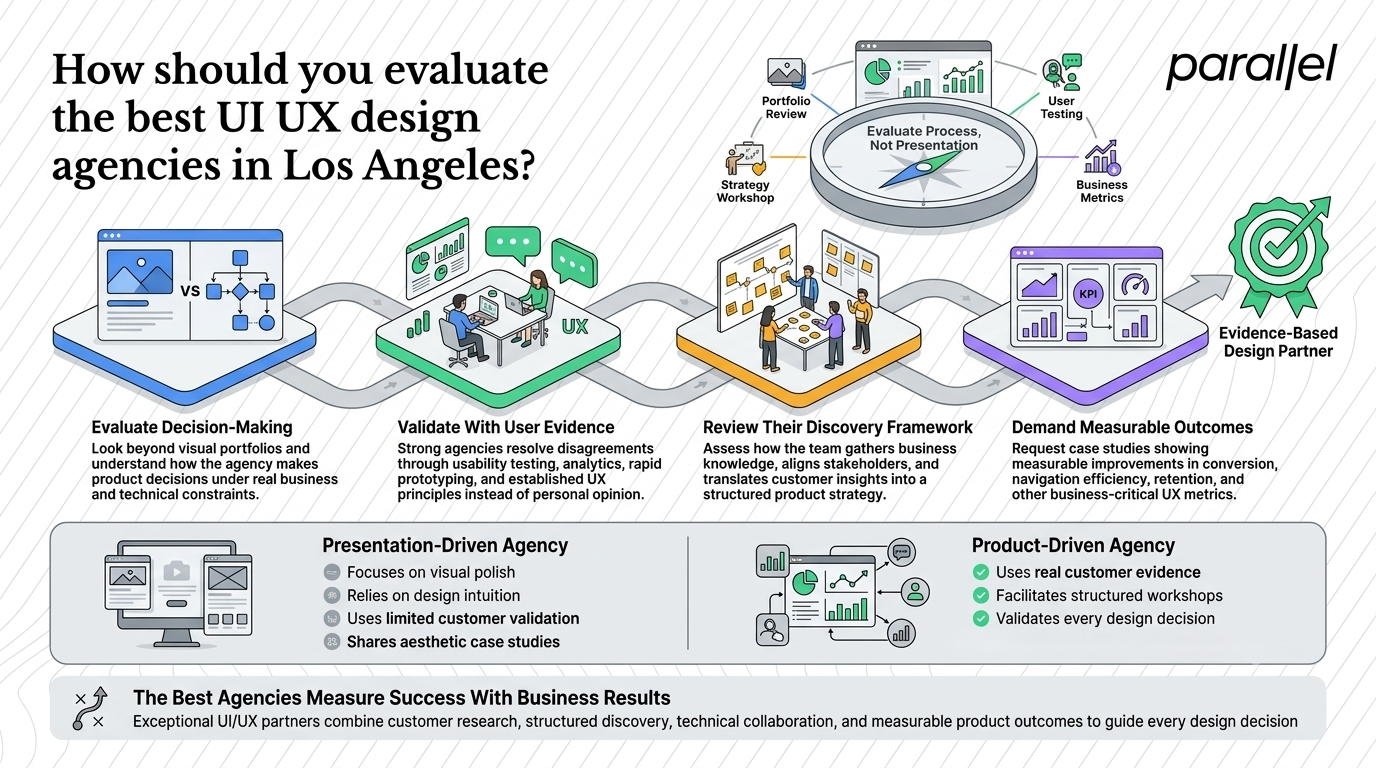 How should you evaluate the best UI UX design agencies in Los Angeles?

parallel

Portfolio Review
User Testing
Evaluate Process, Not Presentation
Strategy Workshop
Business Metrics

VS
UX
KPI

Evidence-Based Design Partner

Evaluate Decision-Making
Look beyond visual portfolios and understand how the agency makes product decisions under real business and technical constraints.

Validate With User Evidence
Strong agencies resolve disagreements through usability testing, analytics, rapid prototyping, and established UX principles instead of personal opinion.

Review Their Discovery Framework
Assess how the team gathers business knowledge, aligns stakeholders, and translates customer insights into a structured product strategy.

Demand Measurable Outcomes
Request case studies showing measurable improvements in conversion, navigation efficiency, retention, and other business-critical UX metrics.

Presentation-Driven Agency
Focuses on visual polish
Relies on design intuition
Uses limited customer validation
Shares aesthetic case studies

Product-Driven Agency
Uses real customer evidence
Facilitates structured workshops
Validates every design decision

The Best Agencies Measure Success With Business Results
Exceptional UI/UX partners combine customer research, structured discovery, technical collaboration, and measurable product outcomes to guide every design decision